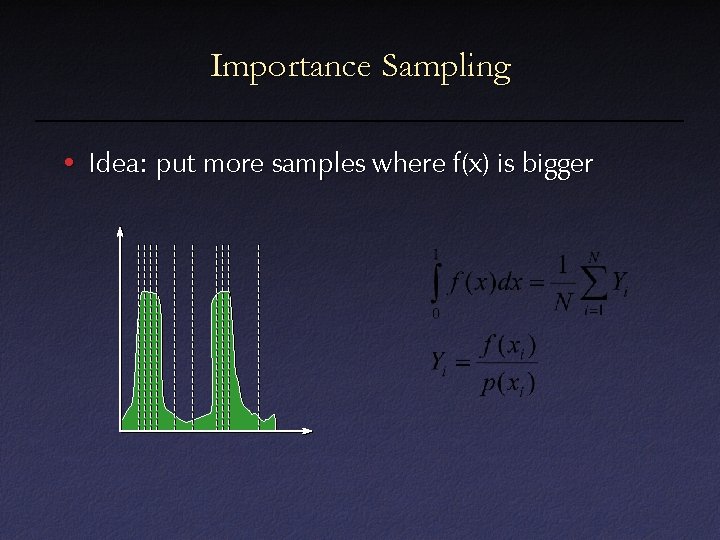 Importance Sampling

• Idea: put more samples where f(x) is bigger

$\int_0^1 f(x)dx = \frac{1}{N}\sum_{i=1}^{N} Y_i$

$Y_i = \frac{f(x_i)}{p(x_i)}$